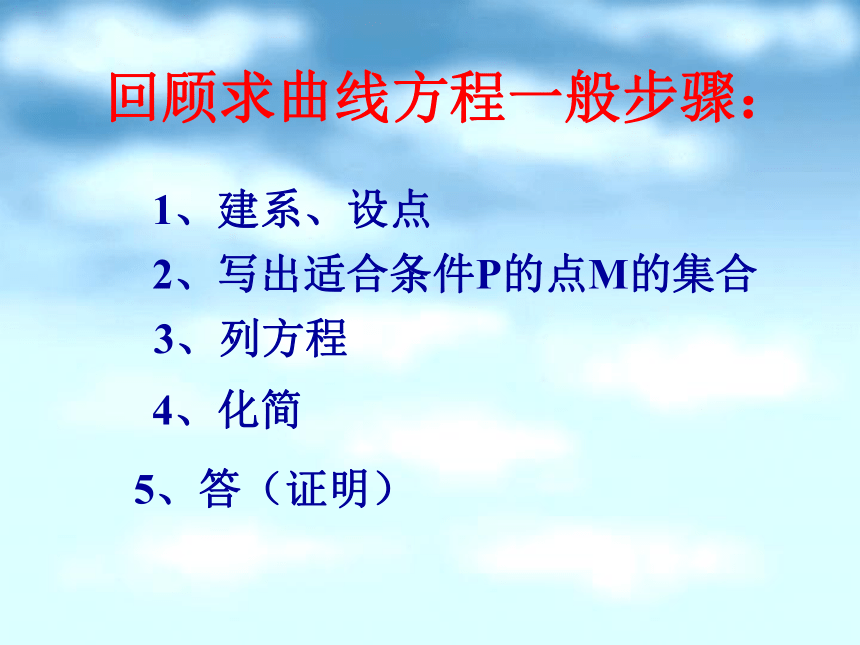 回顾求曲线方程一般步骤:

1、建系、设点

2、写出适合条件P的点M的集合

3、列方程

4、化简

5、答（证明）